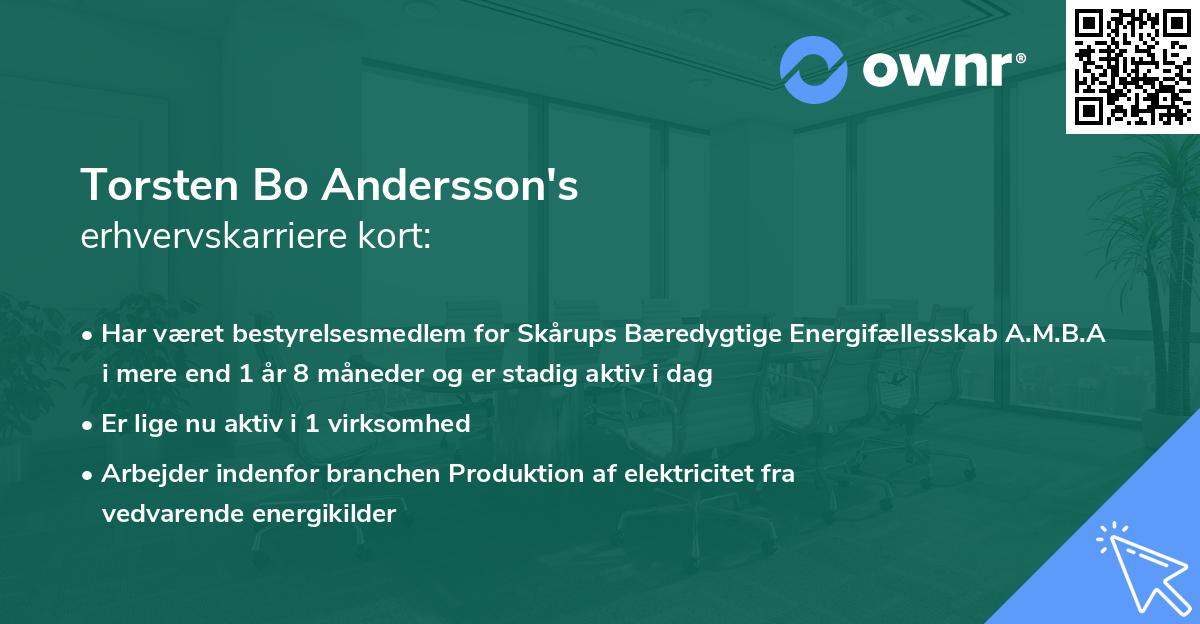 ownr®

Torsten Bo Andersson's
erhvervskarriere kort:

• Har været bestyrelsesmedlem for Skårups Bæredygtige Energifællesskab A.M.B.A i mere end 1 år 8 måneder og er stadig aktiv i dag

• Er lige nu aktiv i 1 virksomhed

• Arbejder indenfor branchen Produktion af elektricitet fra vedvarende energikilder